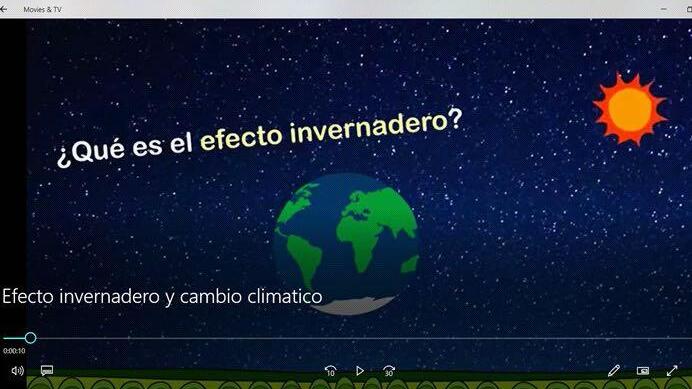 Movies & TV

¿Qué es el efecto invernadero?

Efecto invernadero y cambio climatico

0:00:10

10

30